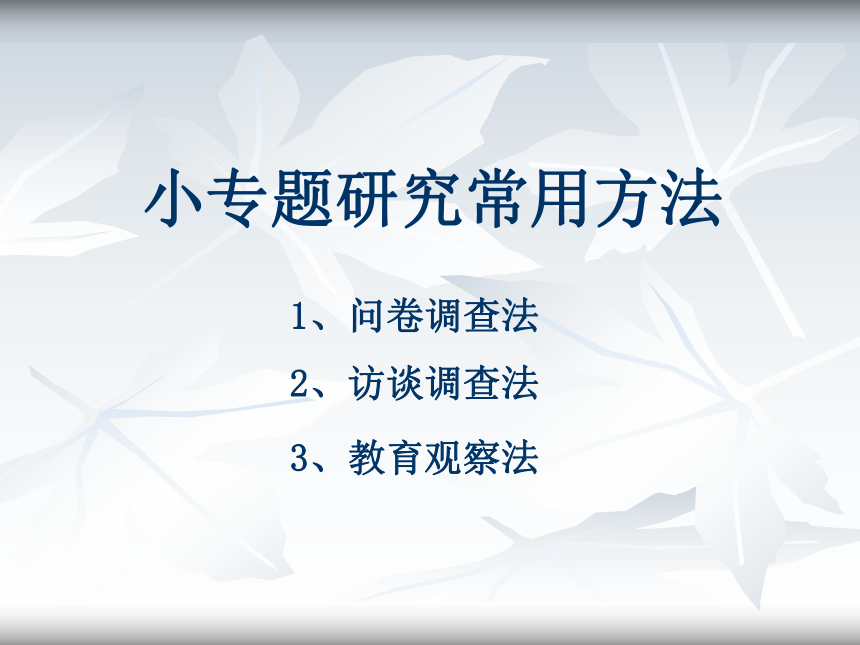 小专题研究常用方法

1、问卷调查法

2、访谈调查法

3、教育观察法